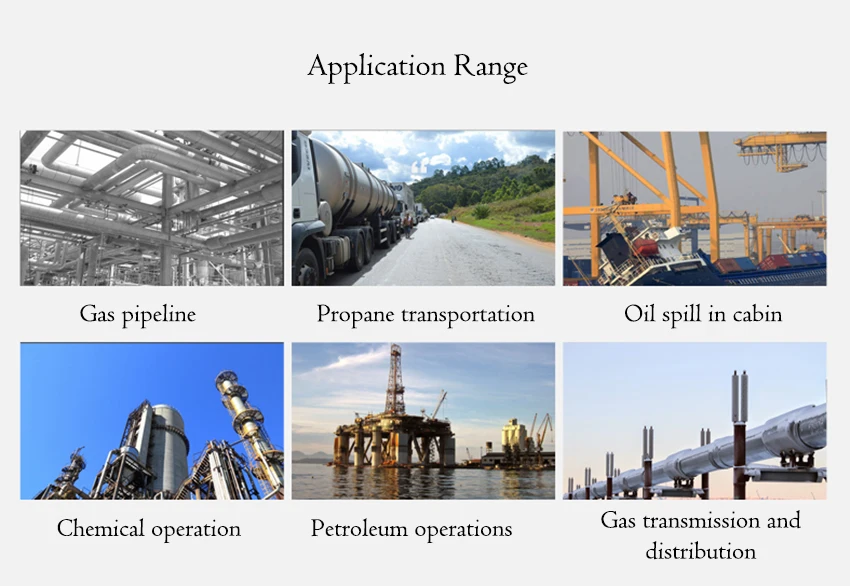 Application Range

Gas pipeline

Propane transportation

Oil spill in cabin

Chemical operation

Petroleum operations

Gas transmission and distribution